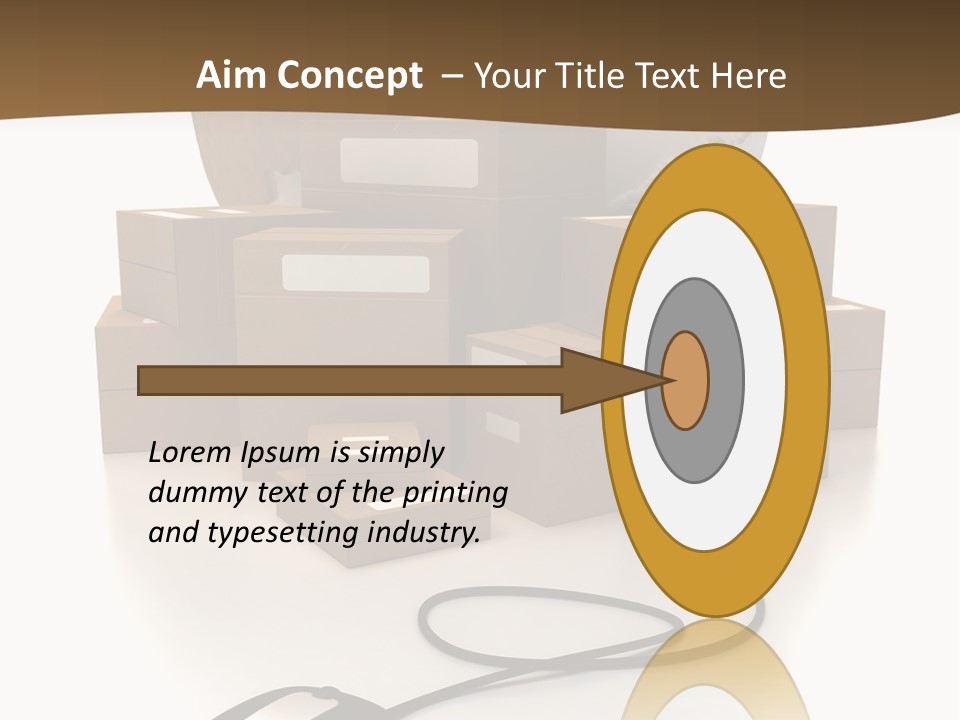 Aim Concept – Your Title Text Here

Lorem Ipsum is simply dummy text of the printing and typesetting industry.